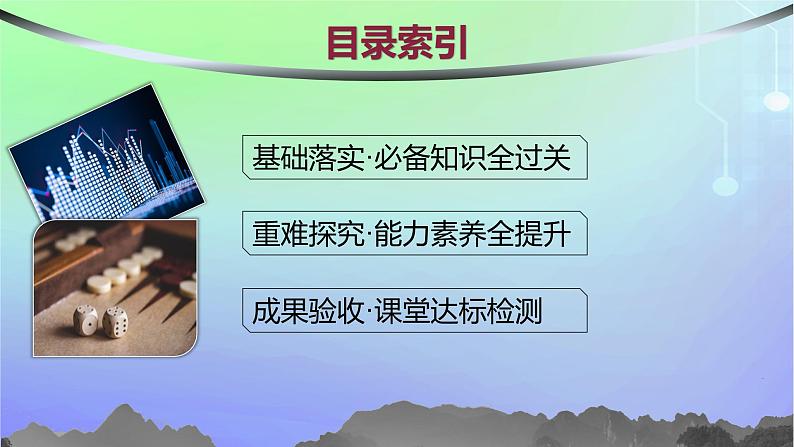 目录索引

基础落实·必备知识全过关

重难探究·能力素养全提升

成果验收·课堂达标检测